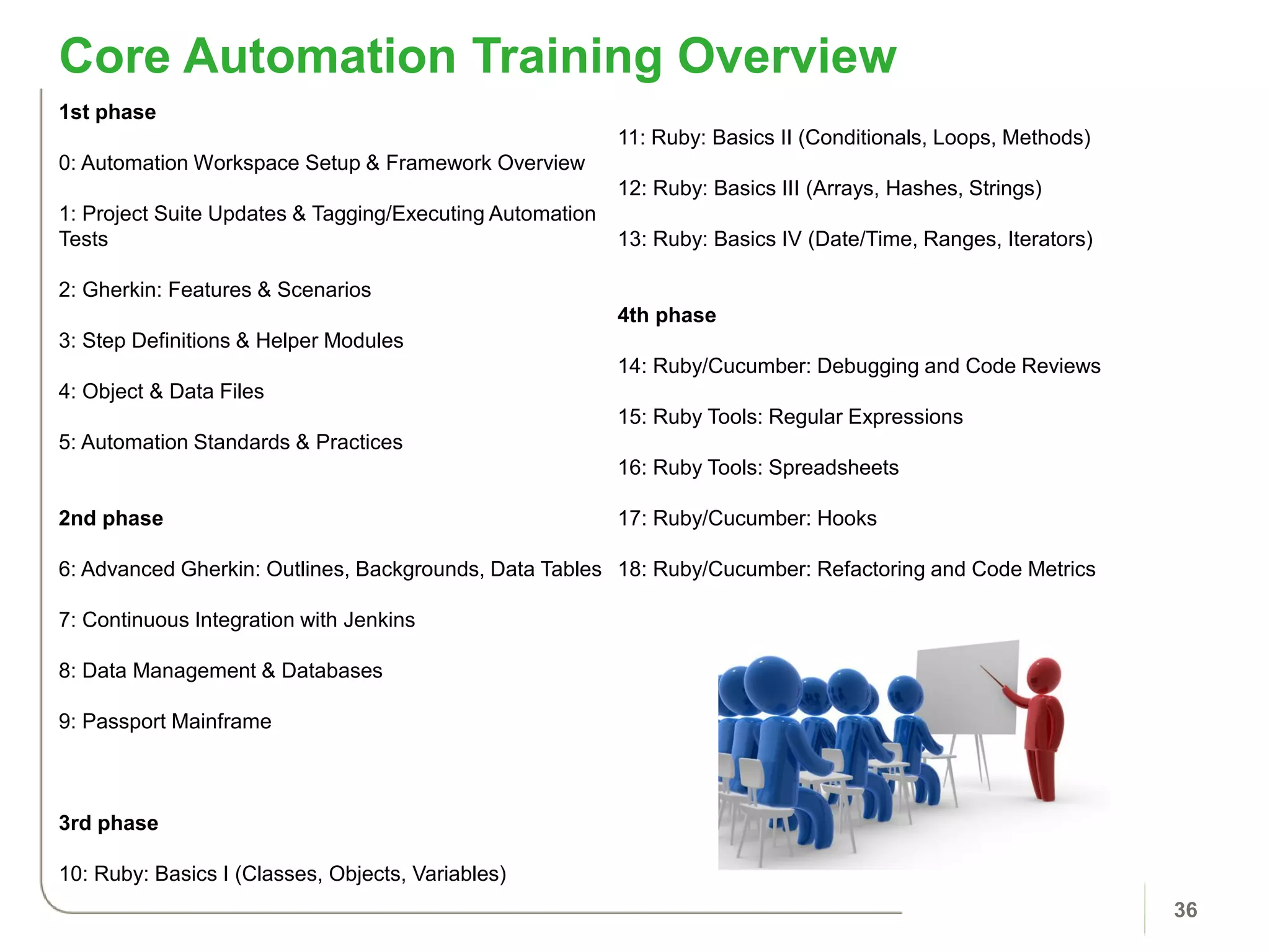 Core Automation Training Overview

1st phase

0: Automation Workspace Setup & Framework Overview

1: Project Suite Updates & Tagging/Executing Automation Tests

2: Gherkin: Features & Scenarios

3: Step Definitions & Helper Modules

4: Object & Data Files

5: Automation Standards & Practices

2nd phase

6: Advanced Gherkin: Outlines, Backgrounds, Data Tables

7: Continuous Integration with Jenkins

8: Data Management & Databases

9: Passport Mainframe

3rd phase

10: Ruby: Basics I (Classes, Objects, Variables)

11: Ruby: Basics II (Conditionals, Loops, Methods)

12: Ruby: Basics III (Arrays, Hashes, Strings)

13: Ruby: Basics IV (Date/Time, Ranges, Iterators)

4th phase

14: Ruby/Cucumber: Debugging and Code Reviews

15: Ruby Tools: Regular Expressions

16: Ruby Tools: Spreadsheets

17: Ruby/Cucumber: Hooks

18: Ruby/Cucumber: Refactoring and Code Metrics

36